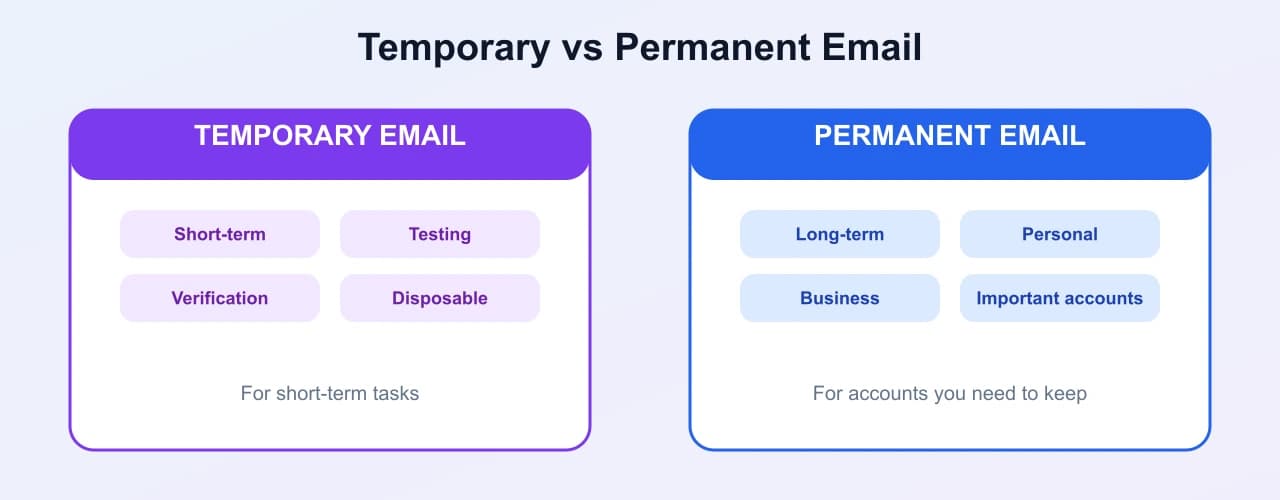 Temporary vs Permanent Email

TEMPORARY EMAIL

Short-term
Testing
Verification
Disposable

For short-term tasks

PERMANENT EMAIL

Long-term
Personal
Business
Important accounts

For accounts you need to keep